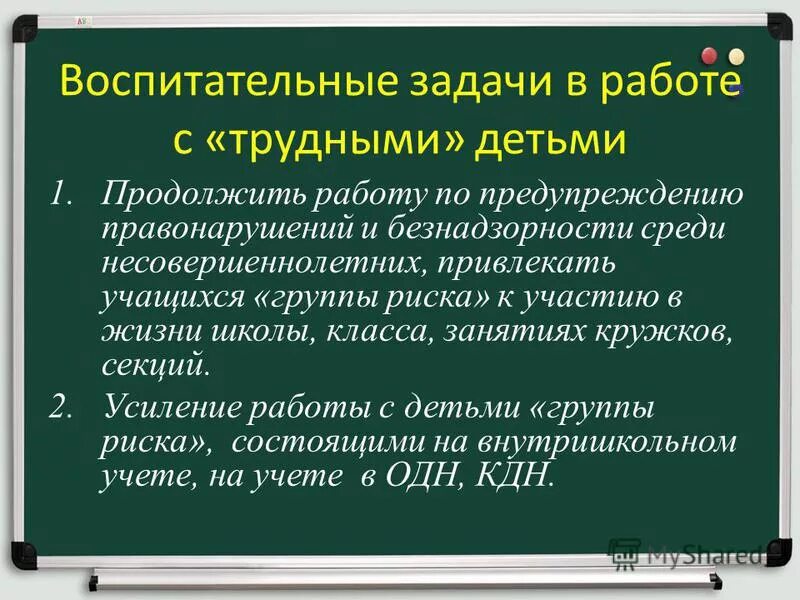 Воспитательные задачи в работе с «трудными» детьми

1. Продолжить работу по предупреждению правонарушений и безнадзорности среди несовершеннолетних, привлекать учащихся «группы риска» к участию в жизни школы, класса, занятиях кружков, секций.

2. Усиление работы с детьми «группы риска», состоящими на внутришкольном учете, на учете в ОДН, КДН.

MyShared